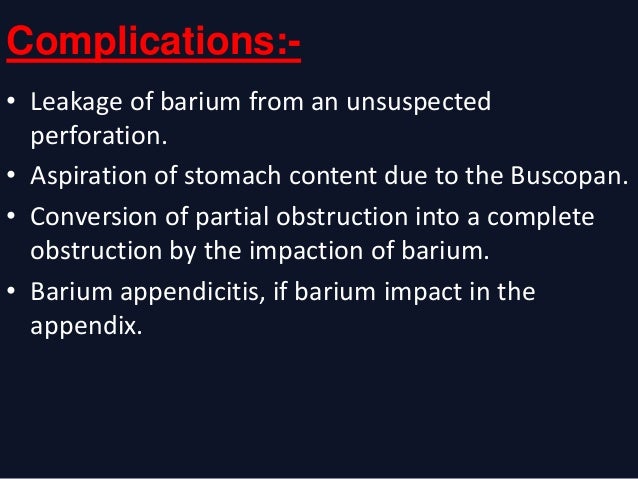 Complications:-

• Leakage of barium from an unsuspected perforation.
• Aspiration of stomach content due to the Buscopan.
• Conversion of partial obstruction into a complete obstruction by the impaction of barium.
• Barium appendicitis, if barium impact in the appendix.